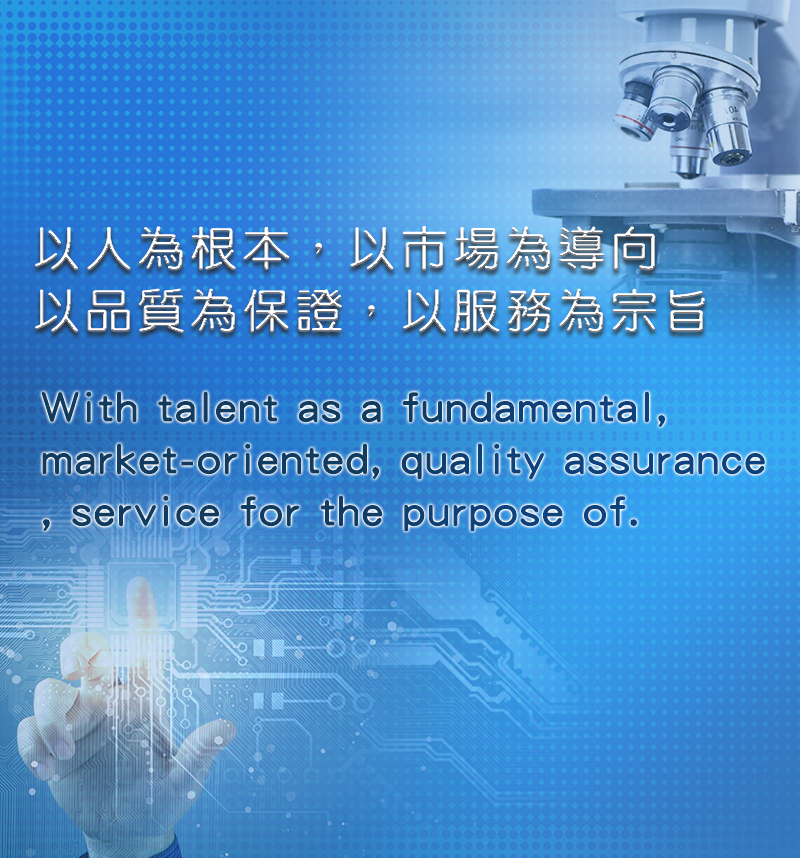 以人為根本，以市場為導向
以品質為保證，以服務為宗旨

With talent as a fundamental, market-oriented, quality assurance , service for the purpose of.